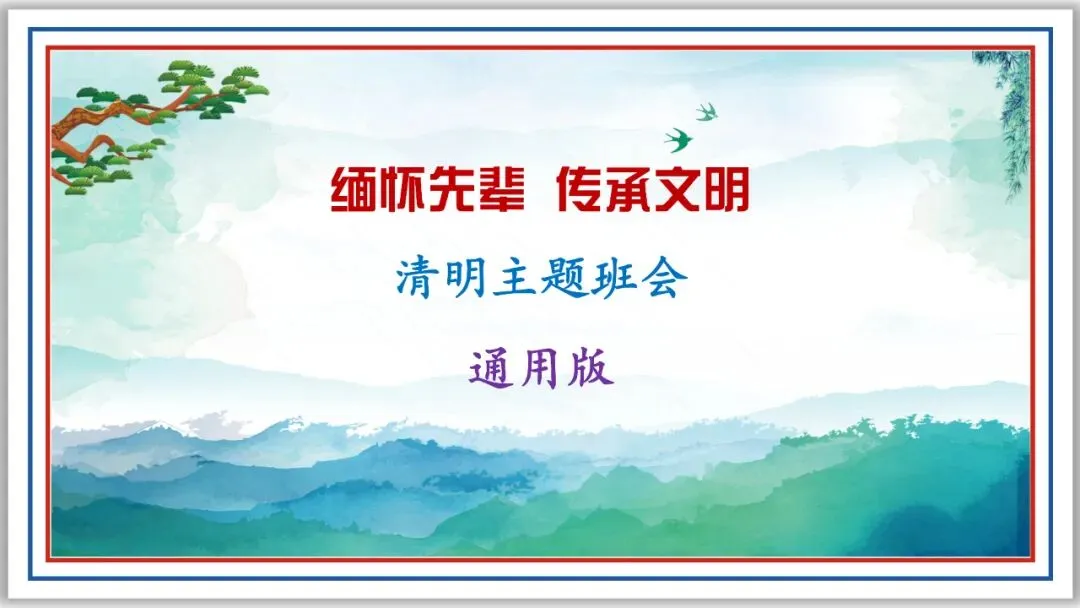 缅怀先辈 传承文明

清明主题班会

通用版